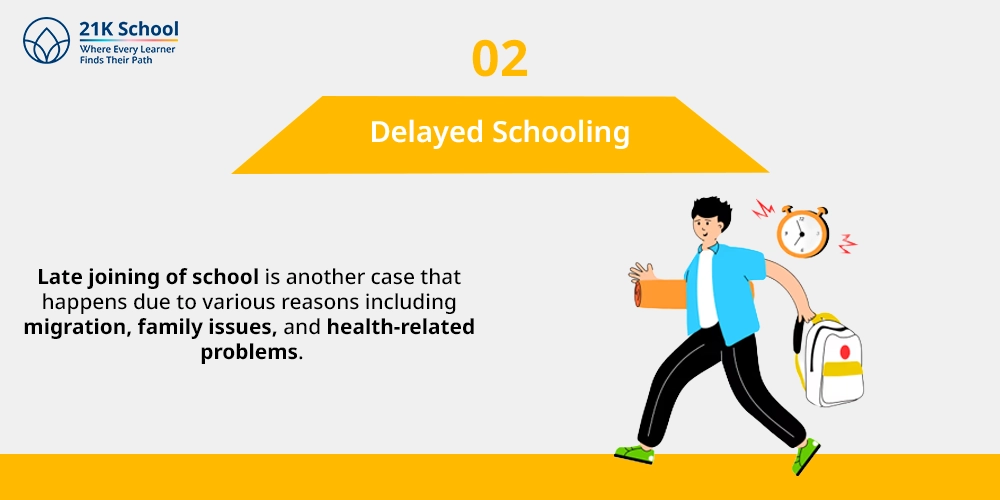 21K School
Where Every Learner
Finds Their Path

02

Delayed Schooling

Late joining of school is another case that happens due to various reasons including migration, family issues, and health-related problems.